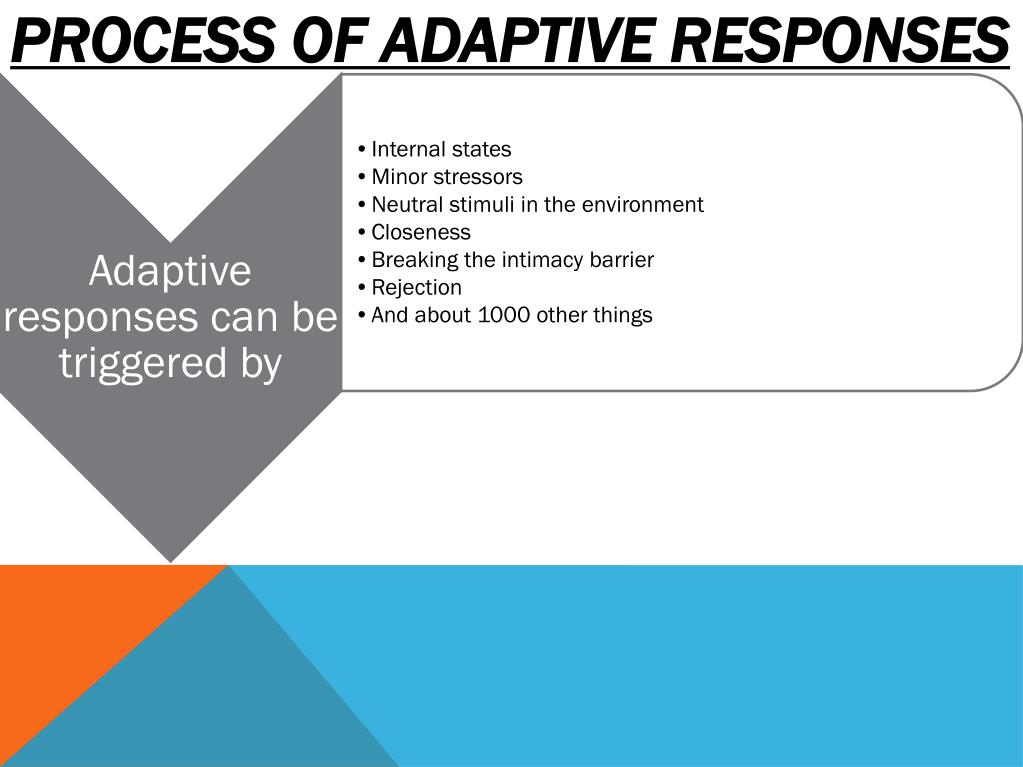 PROCESS OF ADAPTIVE RESPONSES

Adaptive responses can be triggered by

• Internal states
• Minor stressors
• Neutral stimuli in the environment
• Closeness
• Breaking the intimacy barrier
• Rejection
• And about 1000 other things